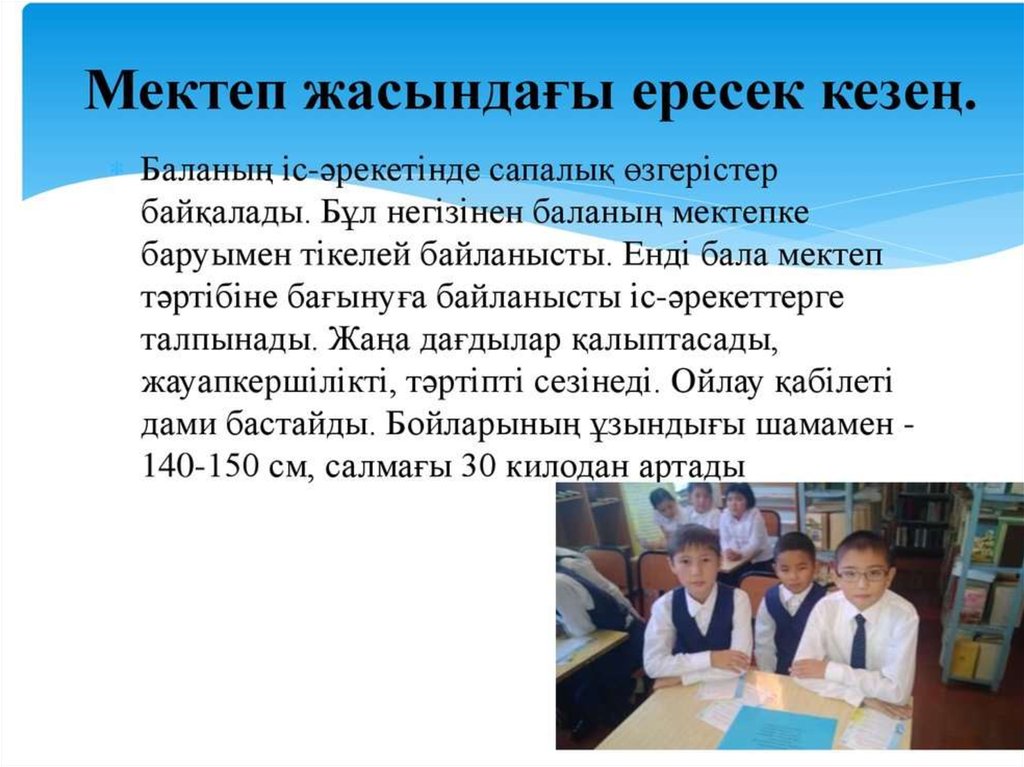 Мектеп жасындағы ересек кезең.

Баланың іс-әрекетінде сапалық өзгерістер байқалады. Бұл негізінен баланың мектепке баруымен тікелей байланысты. Енді бала мектеп тәртібіне бағынуға байланысты іс-әрекеттерге талпынады. Жаңа дағдылар қалыптасады, жауапкершілікті, тәртіпті сезінеді. Ойлау қабілеті дами бастайды. Бойларының ұзындығы шамамен - 140-150 см, салмағы 30 килодан артады